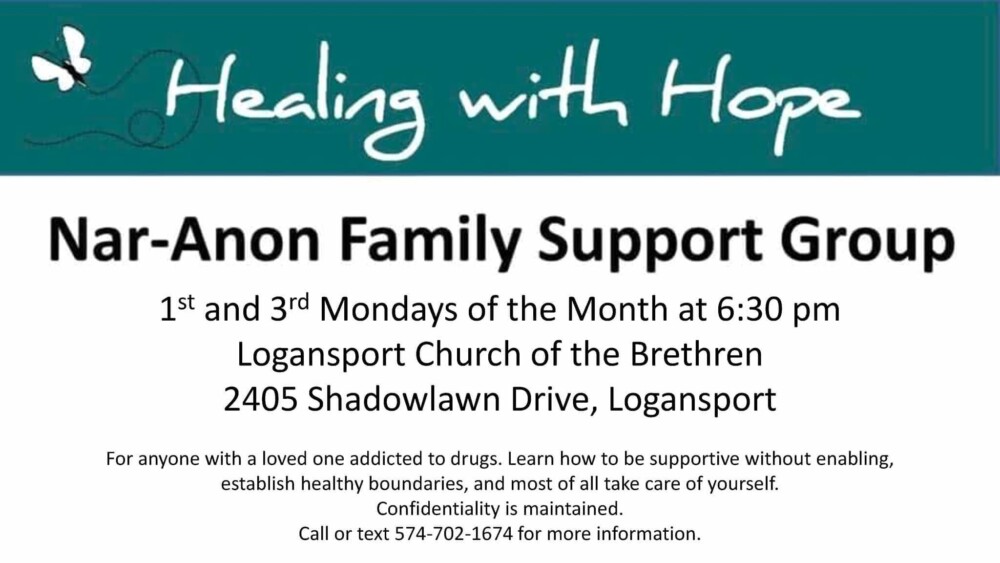 Healing with Hope

Nar-Anon Family Support Group

1st and 3rd Mondays of the Month at 6:30 pm
Logansport Church of the Brethren
2405 Shadowlawn Drive, Logansport

For anyone with a loved one addicted to drugs. Learn how to be supportive without enabling, establish healthy boundaries, and most of all take care of yourself.
Confidentiality is maintained.
Call or text 574-702-1674 for more information.